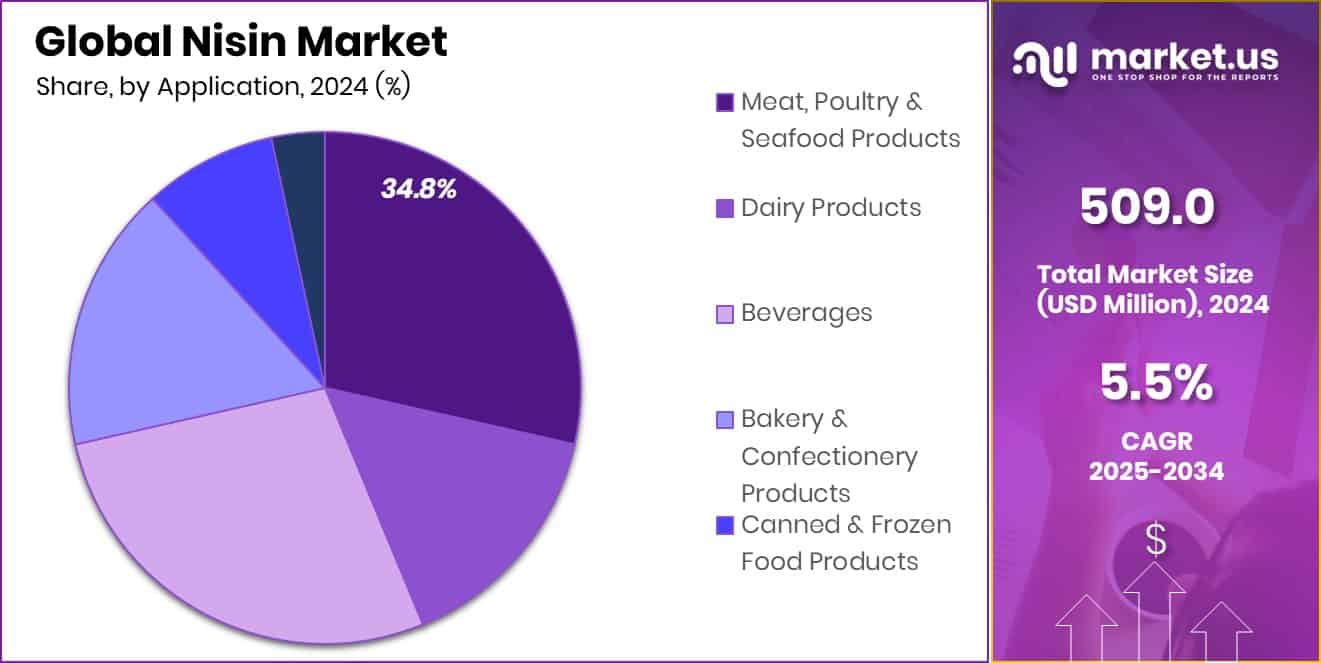 Global Nisin Market
Share, by Application, 2024 (%)

34.8%

Meat, Poultry & Seafood Products
Dairy Products
Beverages
Bakery & Confectionery Products
Canned & Frozen Food Products

market.us
ONE STOP SHOP FOR THE REPORTS

509.0
Total Market Size (USD Million), 2024

5.5%
CAGR 2025-2034

$